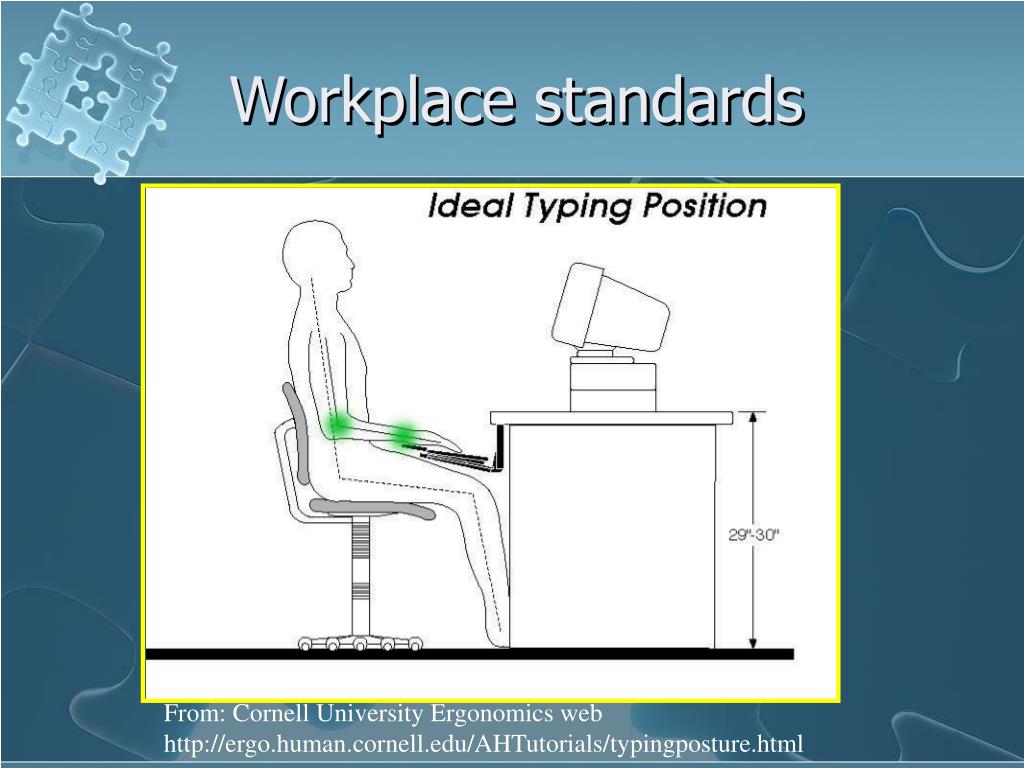 Workplace standards

Ideal Typing Position

29"-30"

From: Cornell University Ergonomics web
http://ergo.human.cornell.edu/AHTutorials/typingposture.html